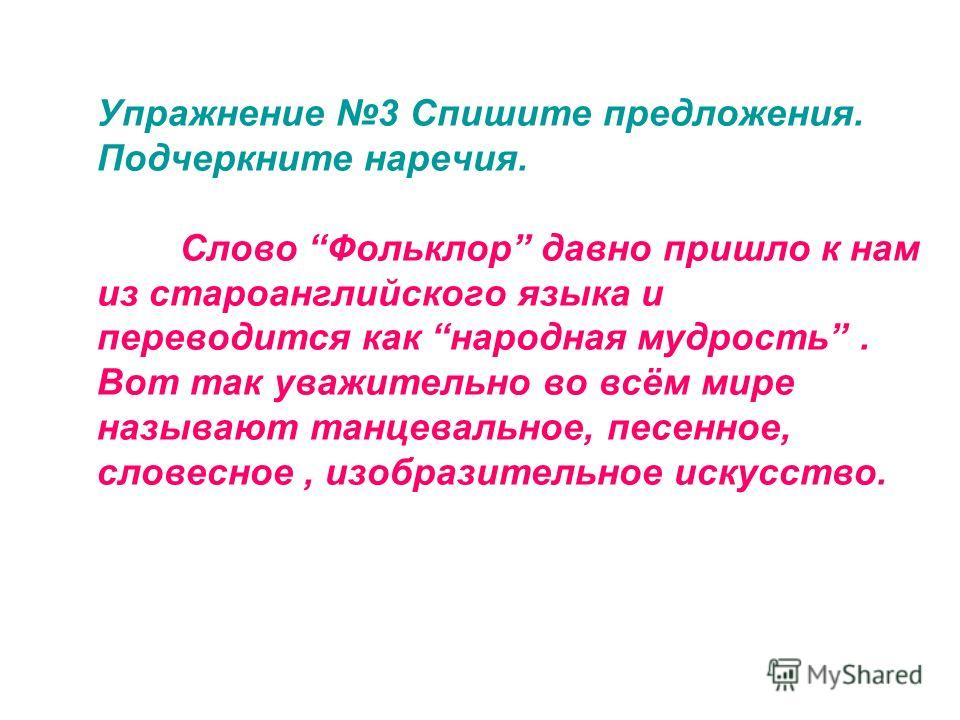 Упражнение №3 Спишите предложения. Подчеркните наречия.

Слово “Фольклор” давно пришло к нам из староанглийского языка и переводится как “народная мудрость” . Вот так уважительно во всём мире называют танцевальное, песенное, словесное , изобразительное искусство.

MyShared